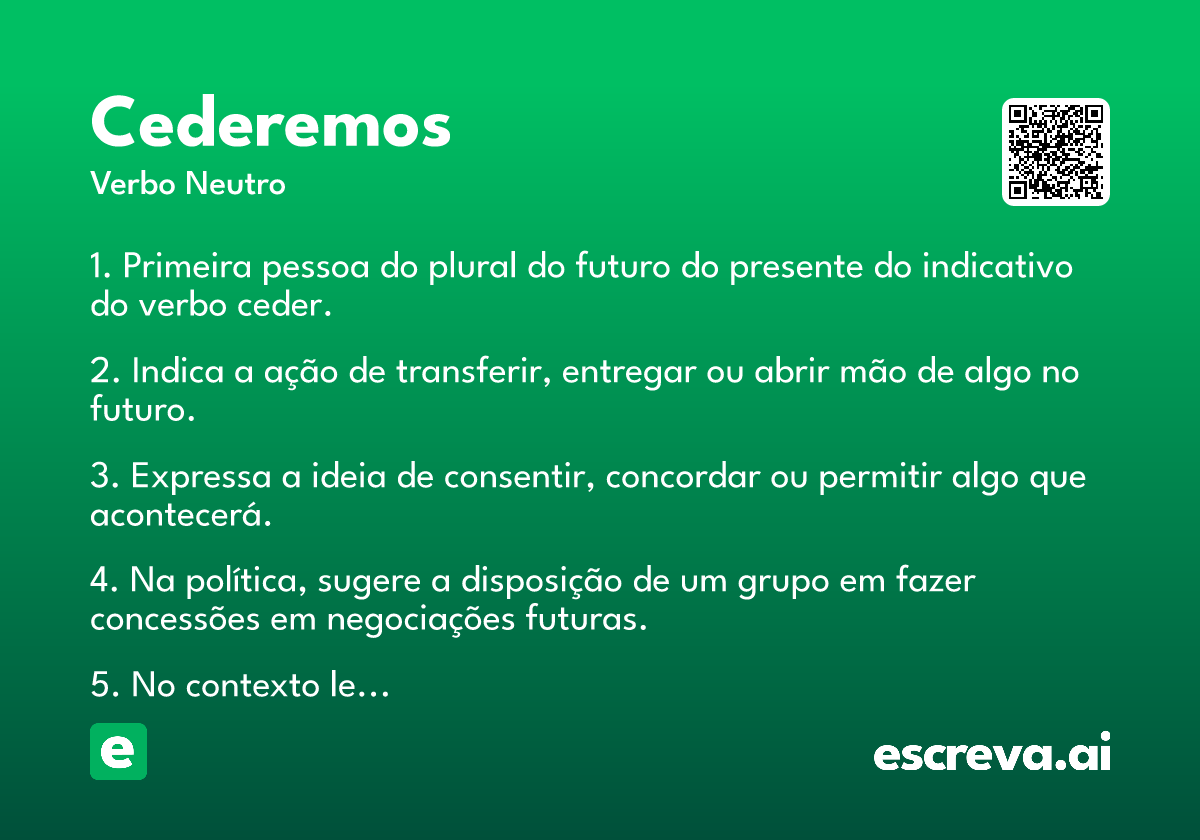 Cederemos
Verbo Neutro

1. Primeira pessoa do plural do futuro do presente do indicativo do verbo ceder.

2. Indica a ação de transferir, entregar ou abrir mão de algo no futuro.

3. Expressa a ideia de consentir, concordar ou permitir algo que acontecerá.

4. Na política, sugere a disposição de um grupo em fazer concessões em negociações futuras.

5. No contexto le…

e

escreva.ai